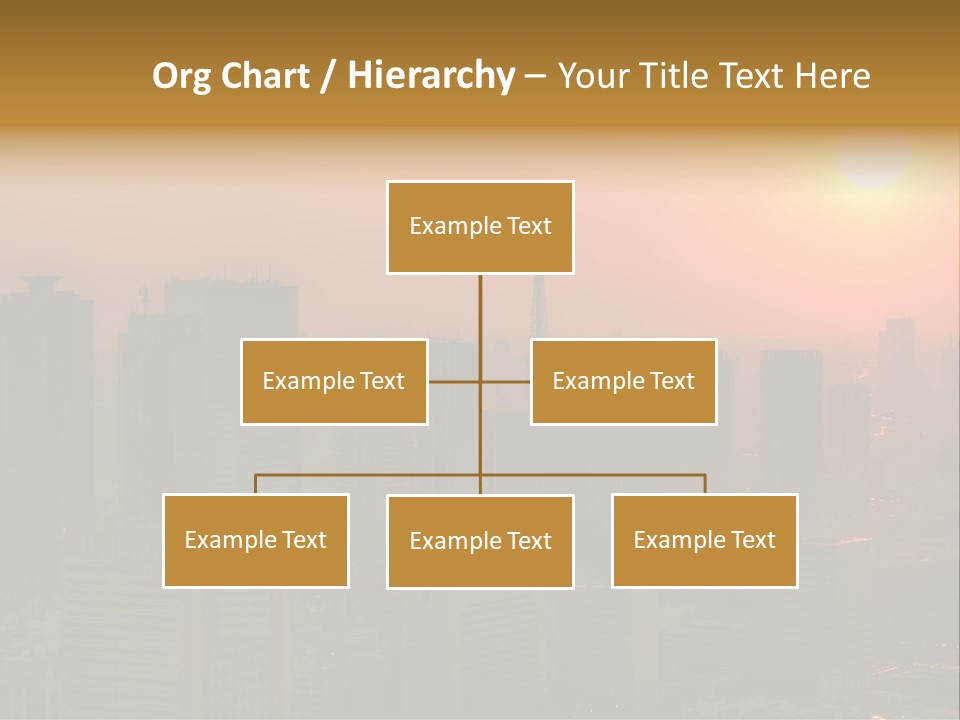 Org Chart / Hierarchy – Your Title Text Here

Example Text

Example Text

Example Text

Example Text

Example Text

Example Text